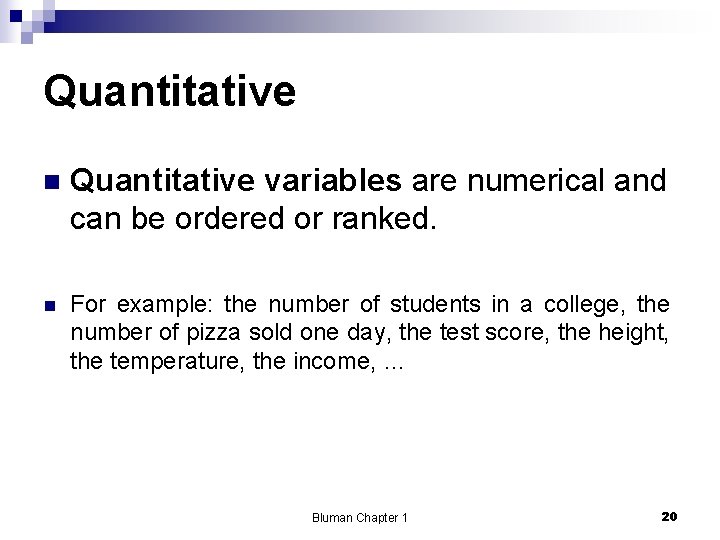 Quantitative

Quantitative variables are numerical and can be ordered or ranked.

For example: the number of students in a college, the number of pizza sold one day, the test score, the height, the temperature, the income, …

Bluman Chapter 1

20